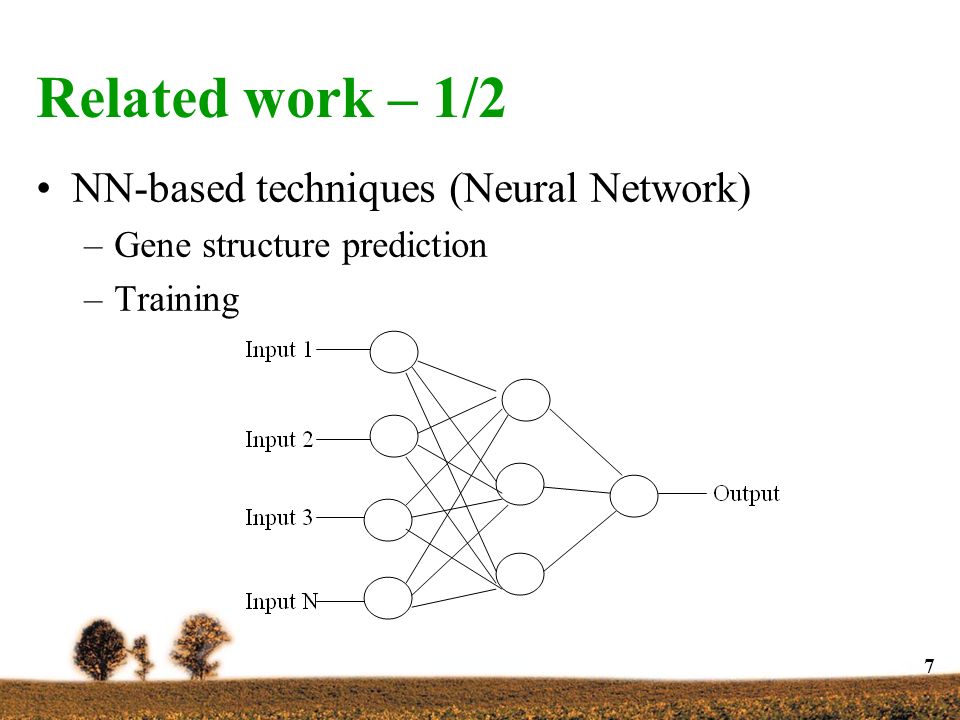 Related work – 1/2

• NN-based techniques (Neural Network)
– Gene structure prediction
– Training

Input 1
Input 2
Input 3
Input N
Output

7